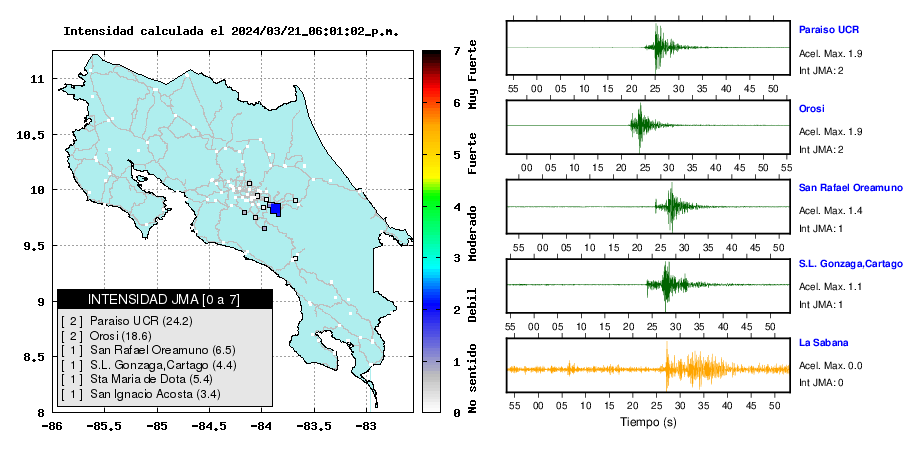 Intensidad calculada el 2024/03/21_06:01:02_p.m.

11
10.5
10
9.5
9
8.5
8
-86
-85.5
-85
-84.5
-84
-83.5
-83

INTENSIDAD JMA [0 a 7]
[ 2 ] Paraiso UCR (24.2)
[ 2 ] Orosi (18.6)
[ 1 ] San Rafael Oreamuno (6.5)
[ 1 ] S.L. Gonzaga,Cartago (4.4)
[ 1 ] Sta Maria de Dota (5.4)
[ 1 ] San Ignacio Acosta (3.4)

7
6
5
4
3
2
1
0
Muy Fuerte
Fuerte
Moderado
Debil
No sentido

55 00 05 10 15 20 25 30 35 40 45 50
Paraiso UCR
Acel. Max. 1.9
Int JMA: 2

00 05 10 15 20 25 30 35 40 45 50 55
Orosi
Acel. Max. 1.9
Int JMA: 2

55 00 05 10 15 20 25 30 35 40 45 50
San Rafael Oreamuno
Acel. Max. 1.4
Int JMA: 1

55 00 05 10 15 20 25 30 35 40 45 50
S.L. Gonzaga,Cartago
Acel. Max. 1.1
Int JMA: 1

55 00 05 10 15 20 25 30 35 40 45 50
La Sabana
Acel. Max. 0.0
Int JMA: 0

Tiempo (s)